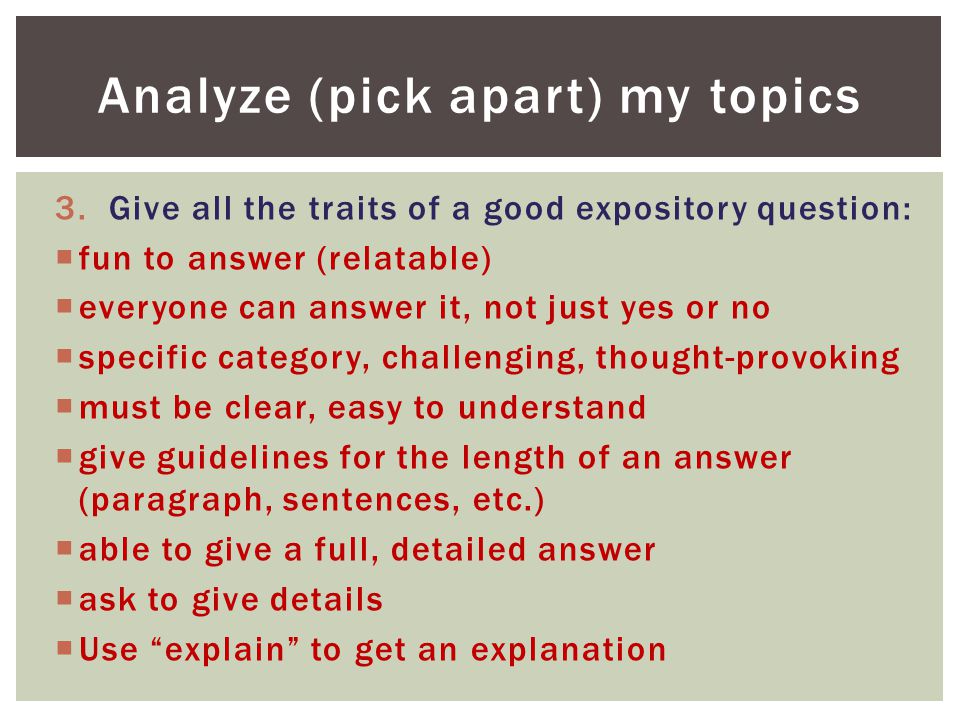 Analyze (pick apart) my topics

3. Give all the traits of a good expository question:

- fun to answer (relatable)
- everyone can answer it, not just yes or no
- specific category, challenging, thought-provoking
- must be clear, easy to understand
- give guidelines for the length of an answer (paragraph, sentences, etc.)
- able to give a full, detailed answer
- ask to give details
- Use “explain” to get an explanation